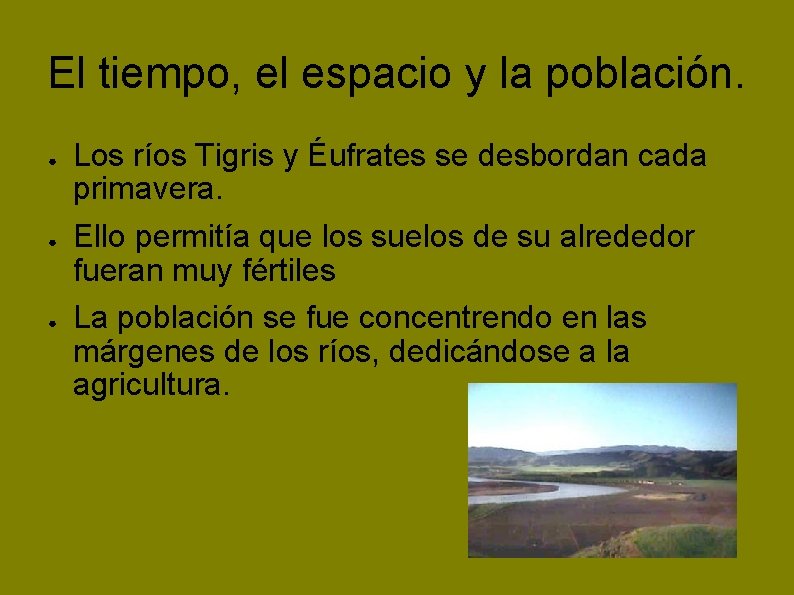 El tiempo, el espacio y la población.

- Los ríos Tigris y Éufrates se desbordan cada primavera.
- Ello permitía que los suelos de su alrededor fueran muy fértiles
- La población se fue concentrendo en las márgenes de los ríos, dedicándose a la agricultura.